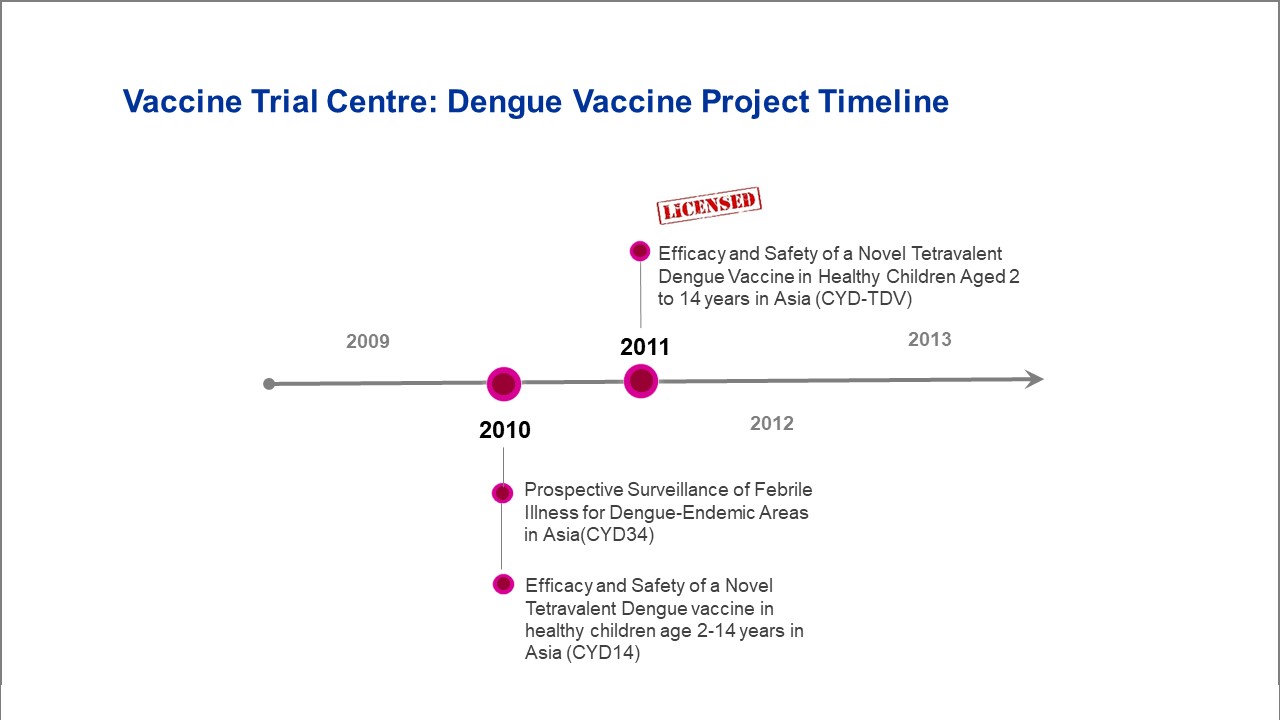 Vaccine Trial Centre: Dengue Vaccine Project Timeline

LICENSED

Efficacy and Safety of a Novel Tetravalent Dengue Vaccine in Healthy Children Aged 2 to 14 years in Asia (CYD-TDV)

2009

2011

2013

2010

2012

Prospective Surveillance of Febrile Illness for Dengue-Endemic Areas in Asia(CYD34)

Efficacy and Safety of a Novel Tetravalent Dengue vaccine in healthy children age 2-14 years in Asia (CYD14)